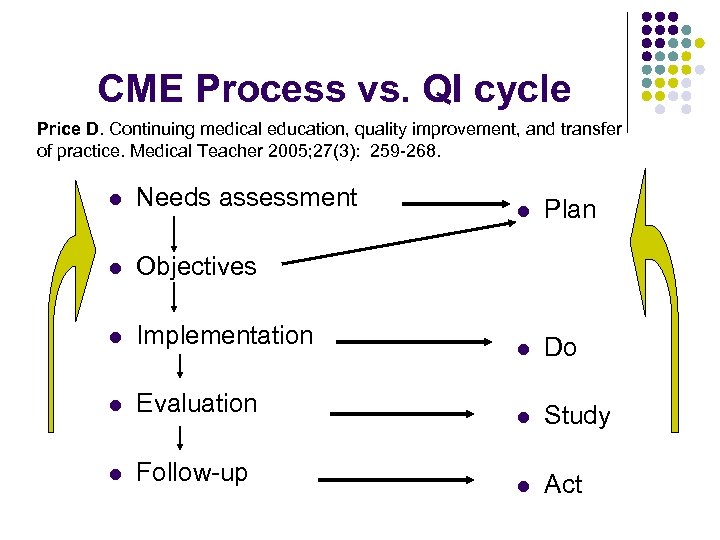 CME Process vs. QI cycle

Price D. Continuing medical education, quality improvement, and transfer of practice. Medical Teacher 2005;27(3): 259-268.

- Needs assessment
- Objectives
- Implementation
- Evaluation
- Follow-up

- Plan
- Do
- Study
- Act